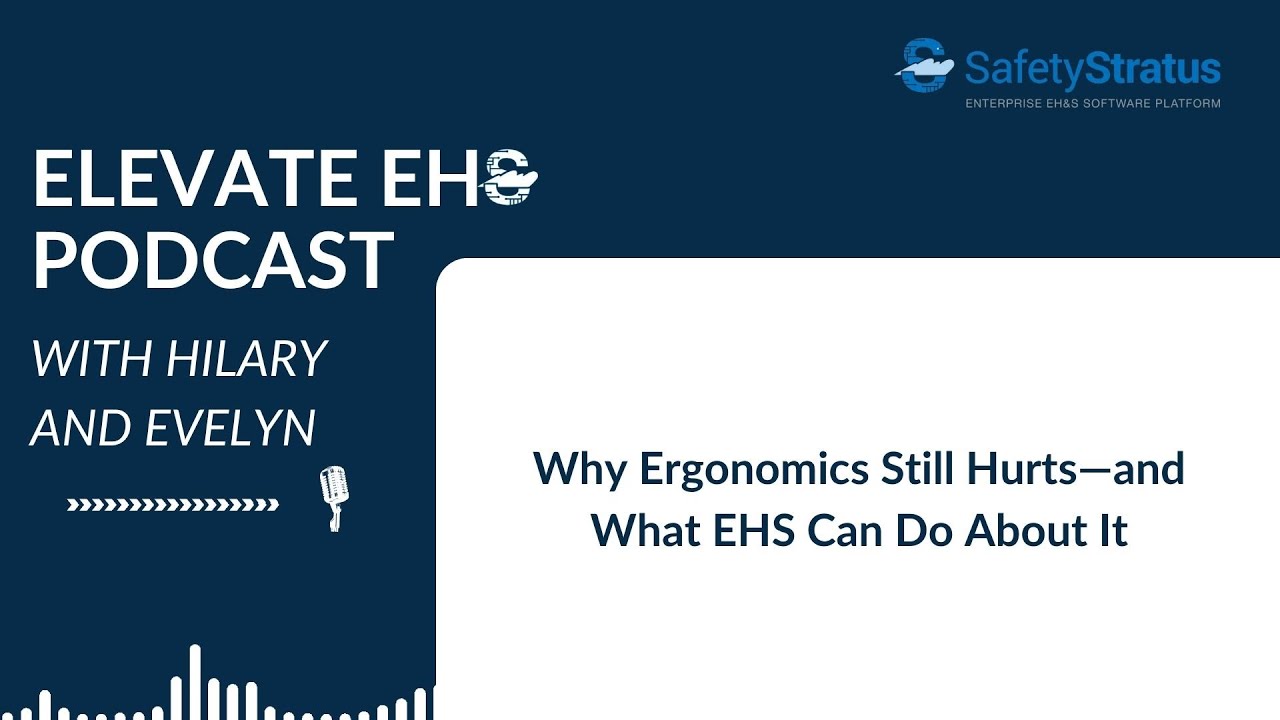 SafetyStratus
ENTERPRISE EH&S SOFTWARE PLATFORM

ELEVATE EHS PODCAST

WITH HILARY AND EVELYN

Why Ergonomics Still Hurts—and What EHS Can Do About It